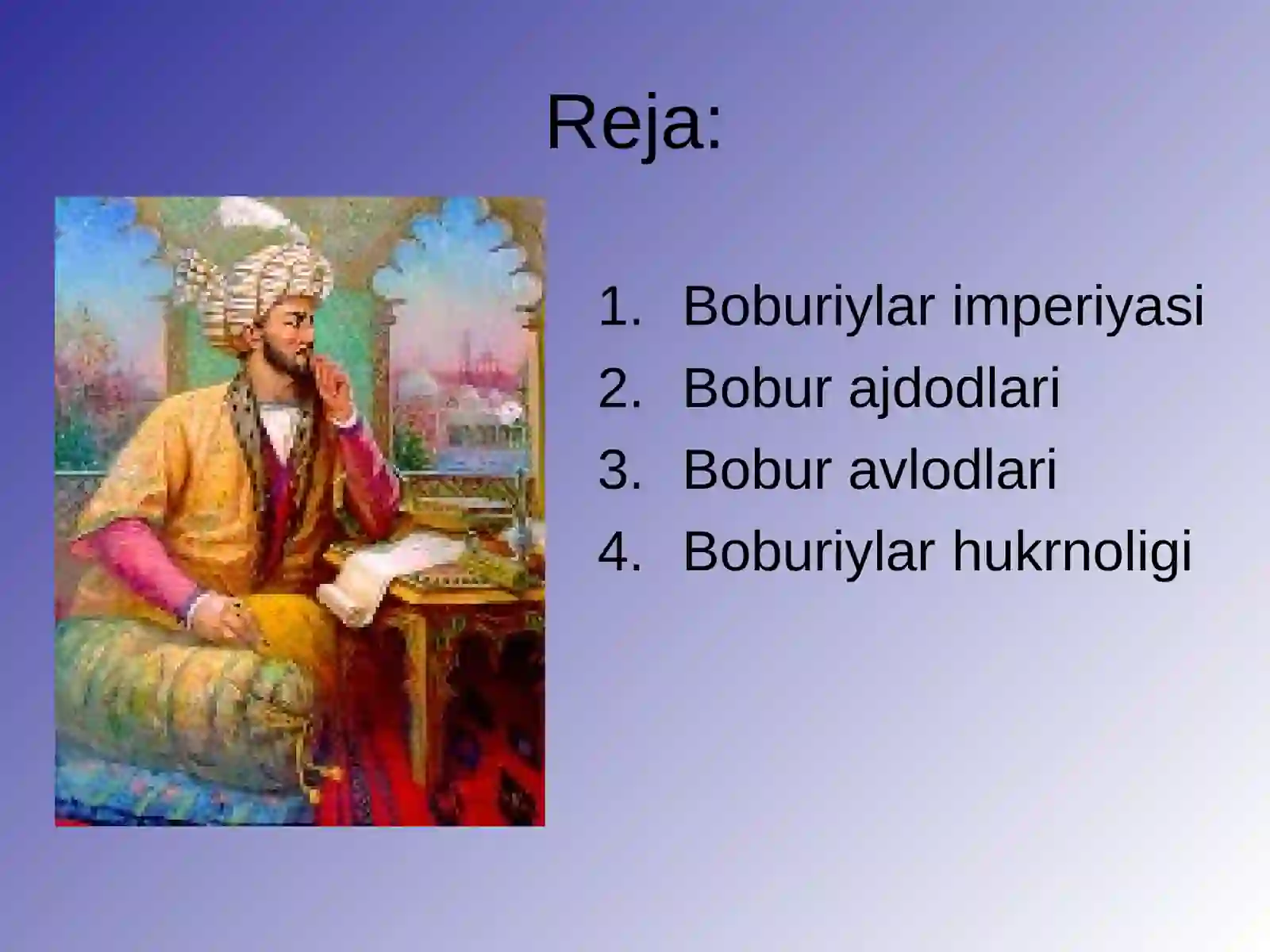 Reja:

1. Boburiylar imperiyasi
2. Bobur ajdodlari
3. Bobur avlodlari
4. Boburiylar hukrnoligi